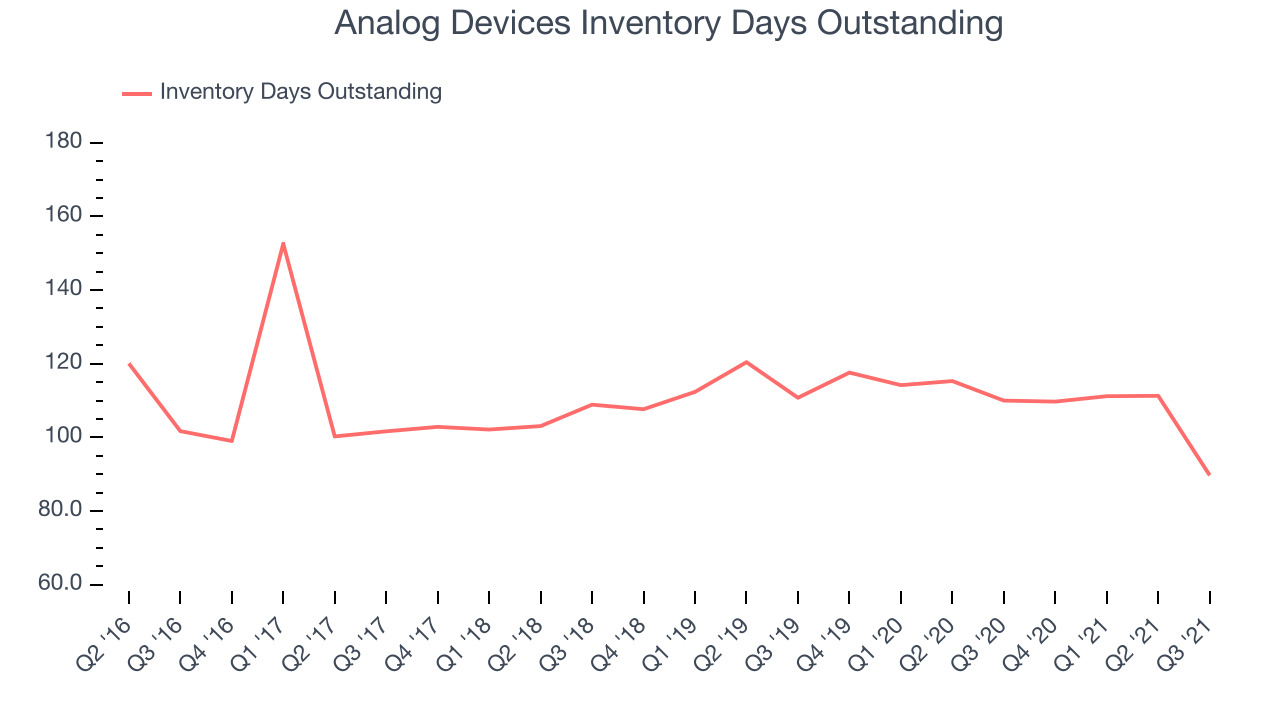 Analog Devices Inventory Days Outstanding

Inventory Days Outstanding

180
160
140
120
100
80.0
60.0

Q2 '16
Q3 '16
Q4 '16
Q1 '17
Q2 '17
Q3 '17
Q4 '17
Q1 '18
Q2 '18
Q3 '18
Q4 '18
Q1 '19
Q2 '19
Q3 '19
Q4 '19
Q1 '20
Q2 '20
Q3 '20
Q4 '20
Q1 '21
Q2 '21
Q3 '21